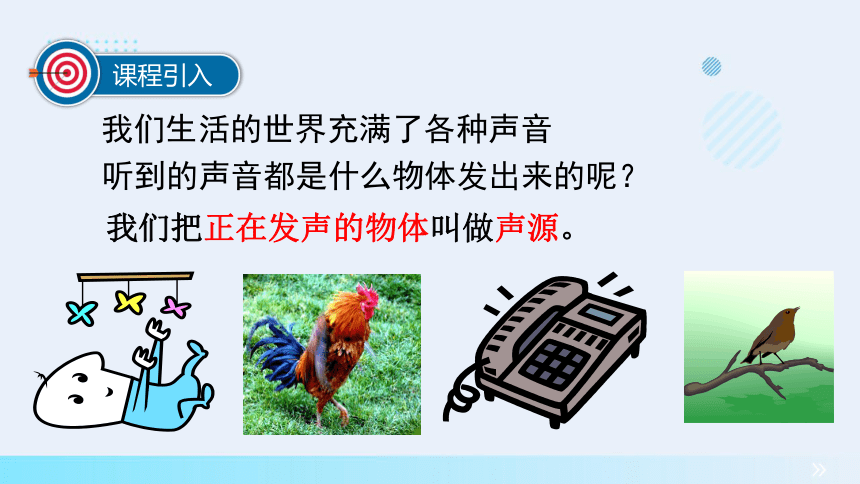 课程引入

我们生活的世界充满了各种声音
听到的声音都是什么物体发出来的呢？

我们把正在发声的物体叫做声源。